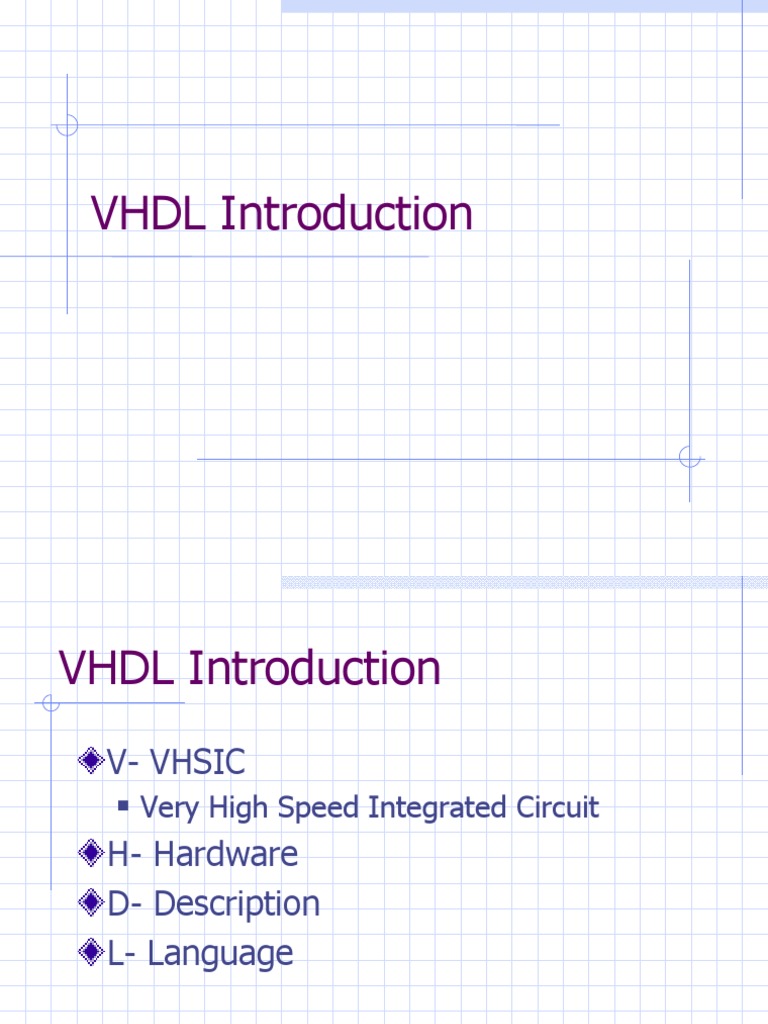 VHDL Introduction

VHDL Introduction

V- VHSIC

Very High Speed Integrated Circuit

H- Hardware

D- Description

L- Language